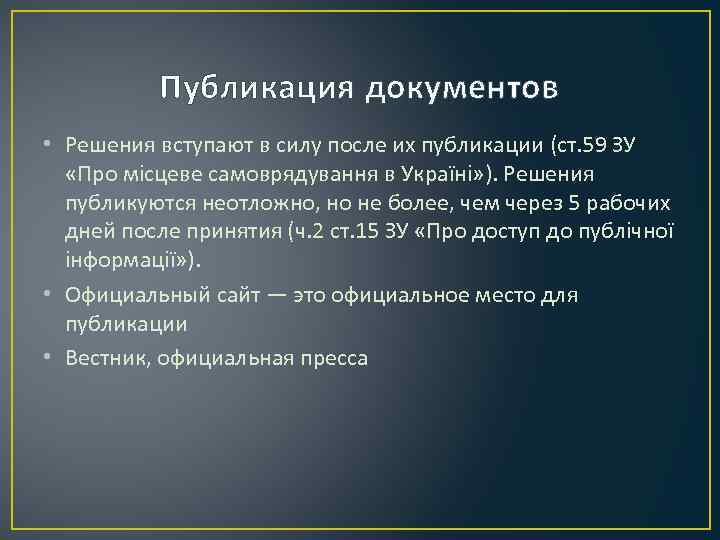 Публикация документов

• Решения вступают в силу после их публикации (ст.59 ЗУ «Про місцеве самоврядування в Україні»). Решения публикуются неотложно, но не более, чем через 5 рабочих дней после принятия (ч.2 ст.15 ЗУ «Про доступ до публічної інформації»).

• Официальный сайт — это официальное место для публикации

• Вестник, официальная пресса